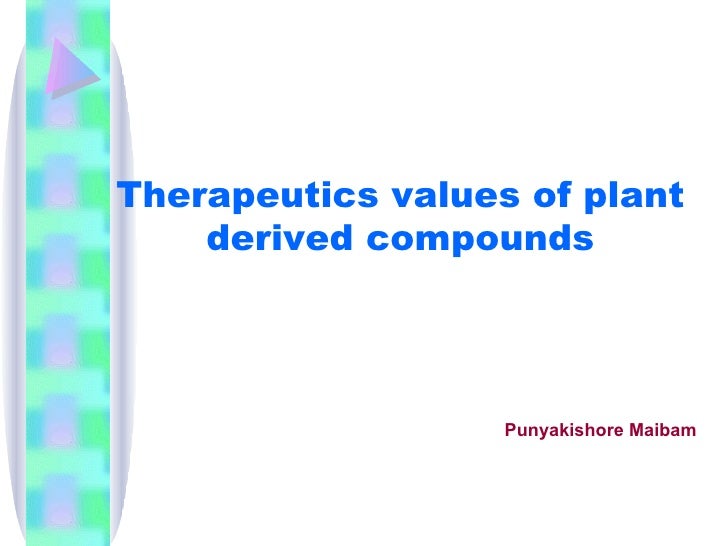 Therapeutics values of plant derived compounds

Punyakishore Maibam